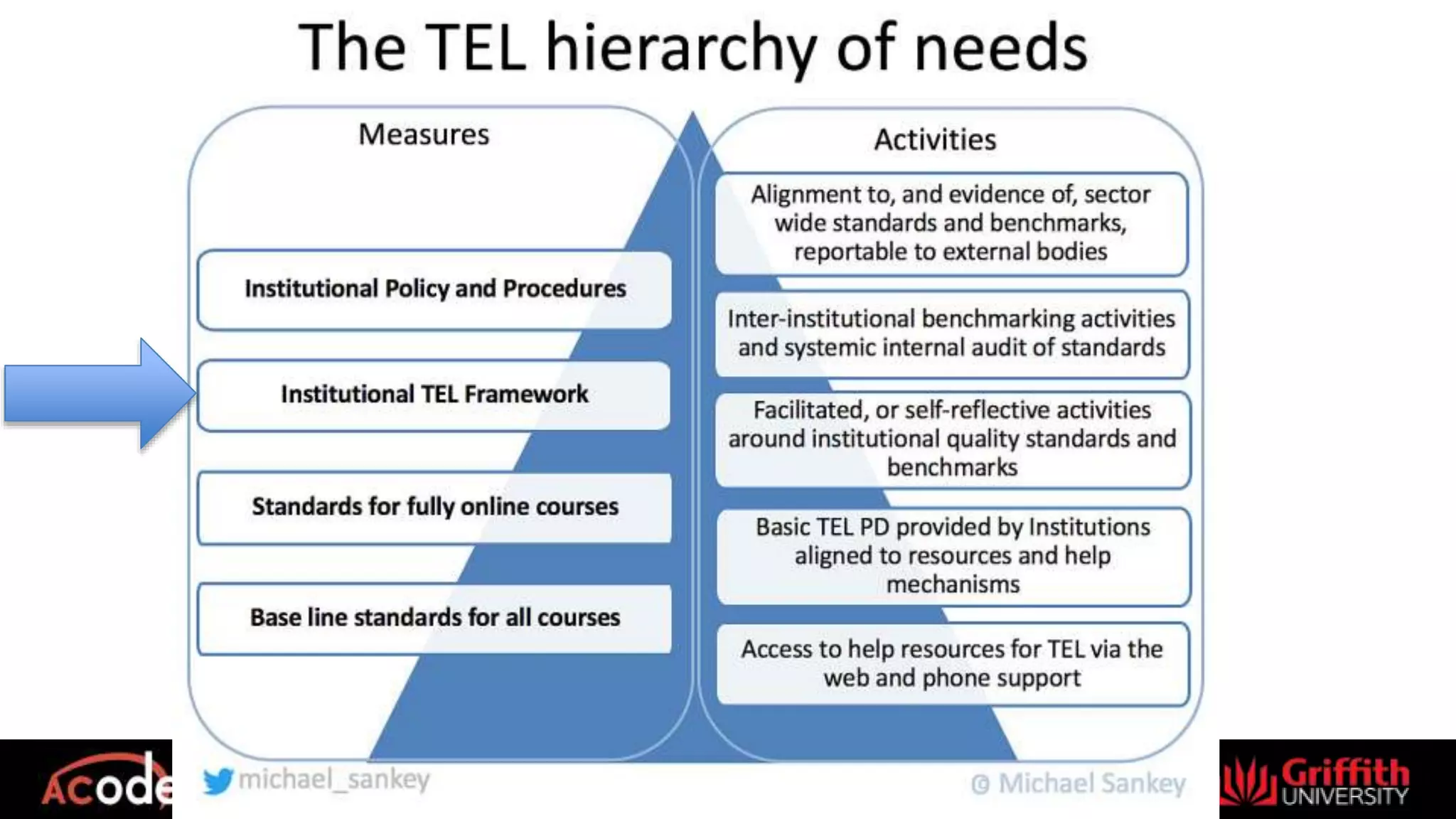 The TEL hierarchy of needs

Measures

Institutional Policy and Procedures

Institutional TEL Framework

Standards for fully online courses

Base line standards for all courses

Activities

Alignment to, and evidence of, sector wide standards and benchmarks, reportable to external bodies

Inter-institutional benchmarking activities and systemic internal audit of standards

Facilitated, or self-reflective activities around institutional quality standards and benchmarks

Basic TEL PD provided by Institutions aligned to resources and help mechanisms

Access to help resources for TEL via the web and phone support

ACode

michael_sankey

© Michael Sankey

Griffith UNIVERSITY